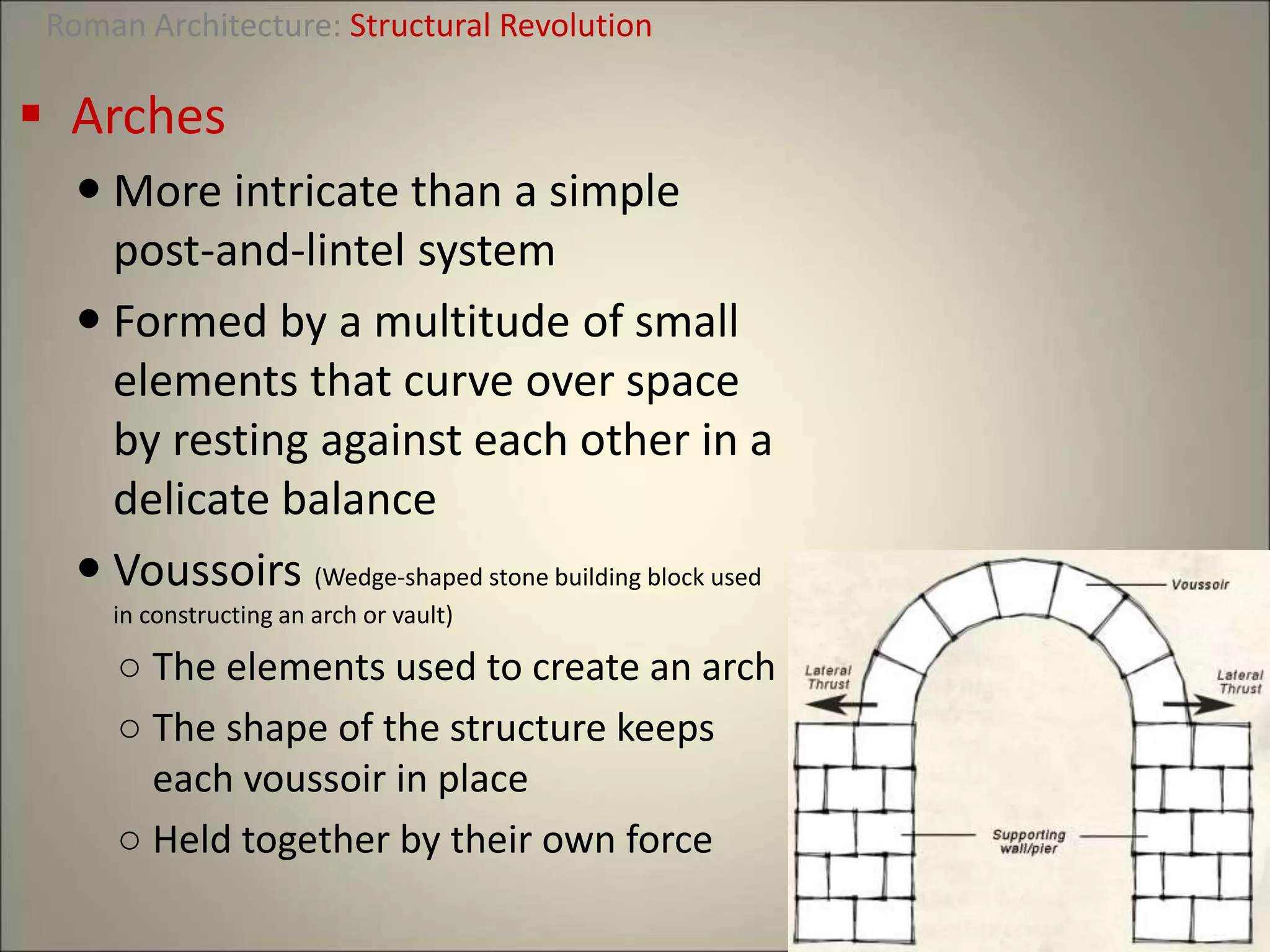 Roman Architecture: Structural Revolution

▪ Arches

• More intricate than a simple post-and-lintel system

• Formed by a multitude of small elements that curve over space by resting against each other in a delicate balance

• Voussoirs (Wedge-shaped stone building block used in constructing an arch or vault)

○ The elements used to create an arch

○ The shape of the structure keeps each voussoir in place

○ Held together by their own force

Voussoir

Lateral Thrust

Lateral Thrust

Supporting wall/pier